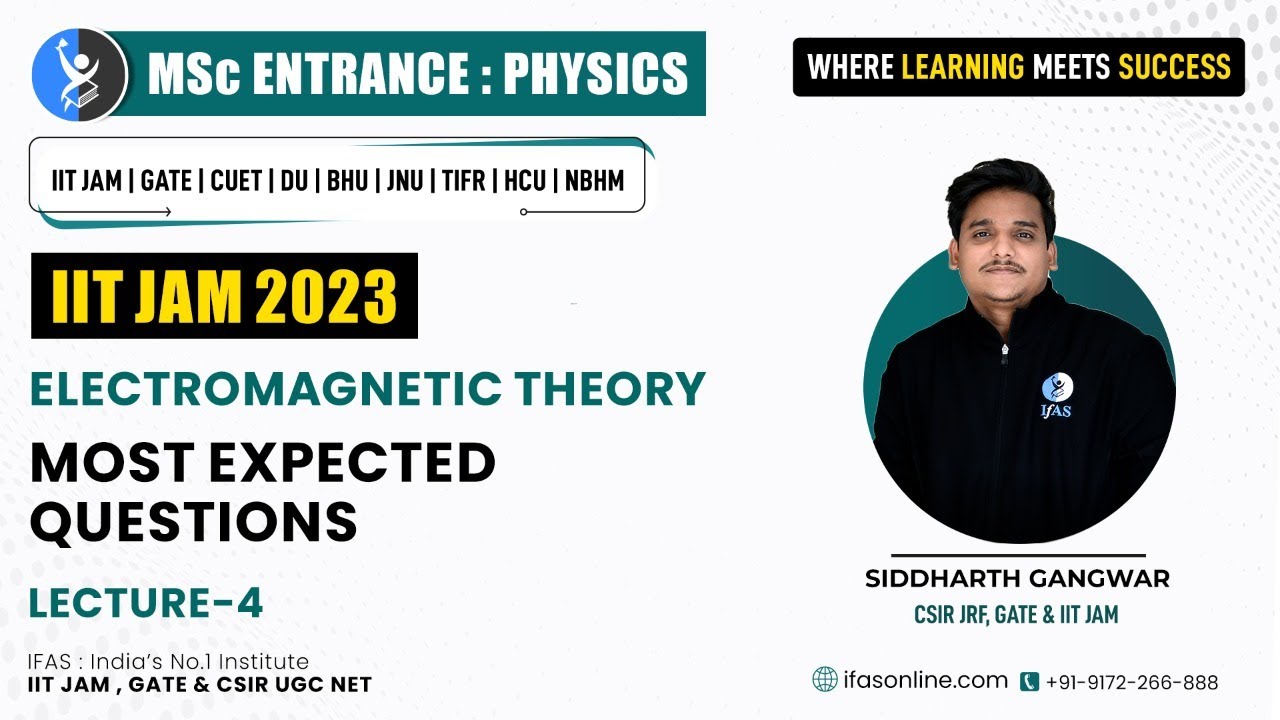 MSc ENTRANCE : PHYSICS

WHERE LEARNING MEETS SUCCESS

IIT JAM | GATE | CUET | DU | BHU | JNU | TIFR | HCU | NBHM

IIT JAM 2023

ELECTROMAGNETIC THEORY

MOST EXPECTED QUESTIONS

LECTURE-4

IFAS : India's No.1 Institute
IIT JAM , GATE & CSIR UGC NET

IFAS

SIDDHARTH GANGWAR
CSIR JRF, GATE & IIT JAM

ifasonline.com +91-9172-266-888